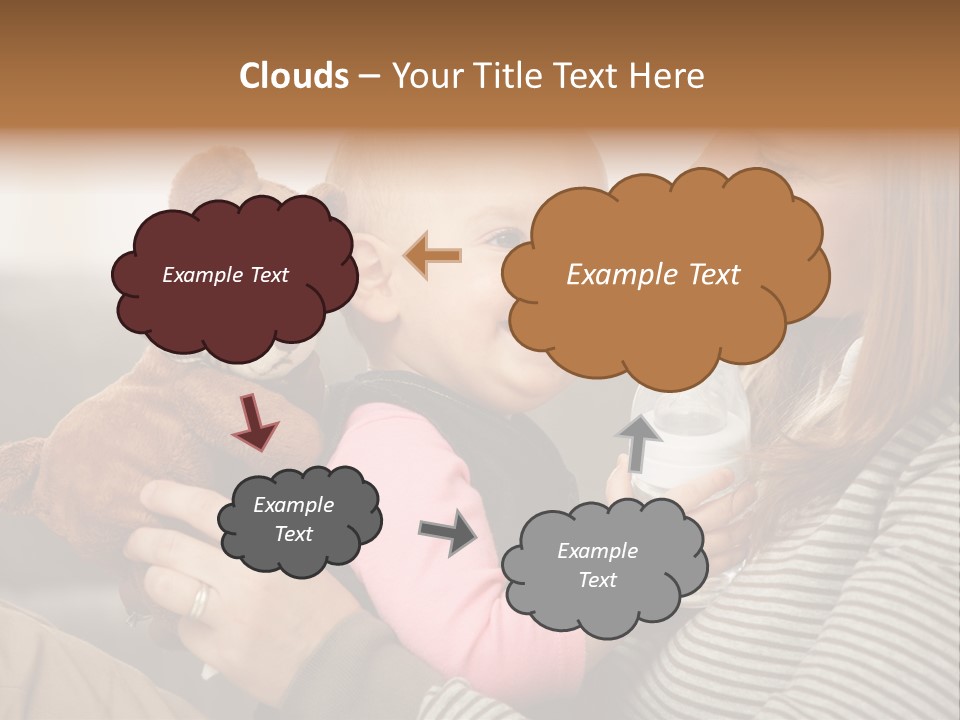 Clouds – Your Title Text Here

Example Text

Example Text

Example Text

Example Text